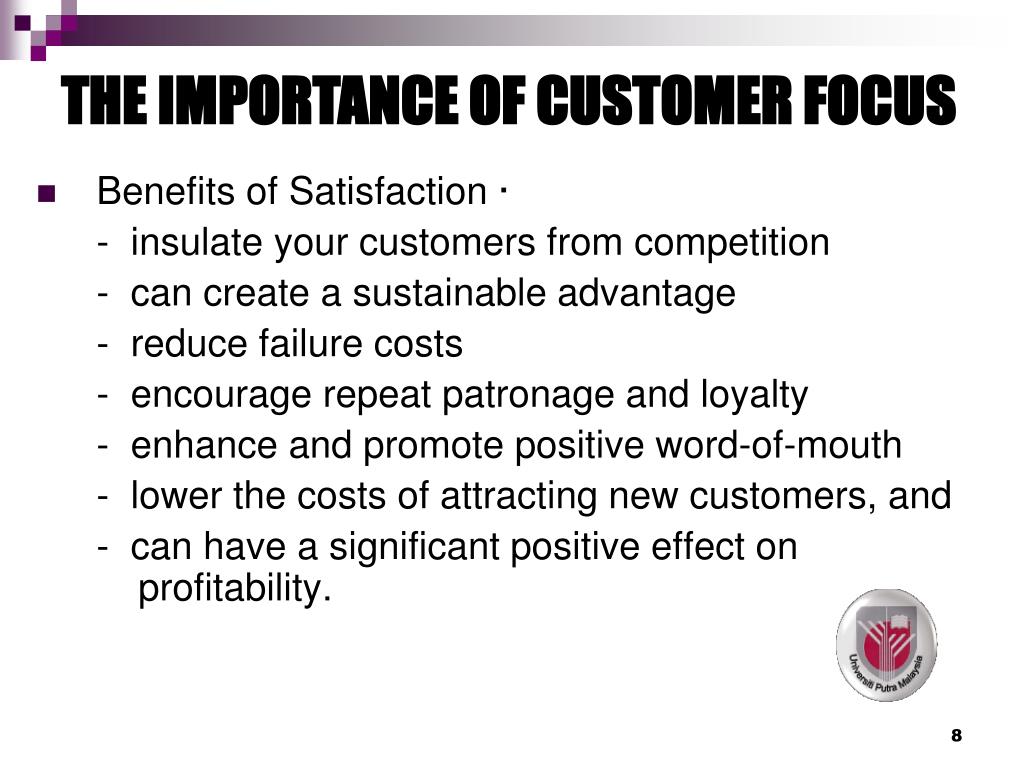 THE IMPORTANCE OF CUSTOMER FOCUS

Benefits of Satisfaction ·
- insulate your customers from competition
- can create a sustainable advantage
- reduce failure costs
- encourage repeat patronage and loyalty
- enhance and promote positive word-of-mouth
- lower the costs of attracting new customers, and
- can have a significant positive effect on profitability.

Universiti Putra Malaysia

8